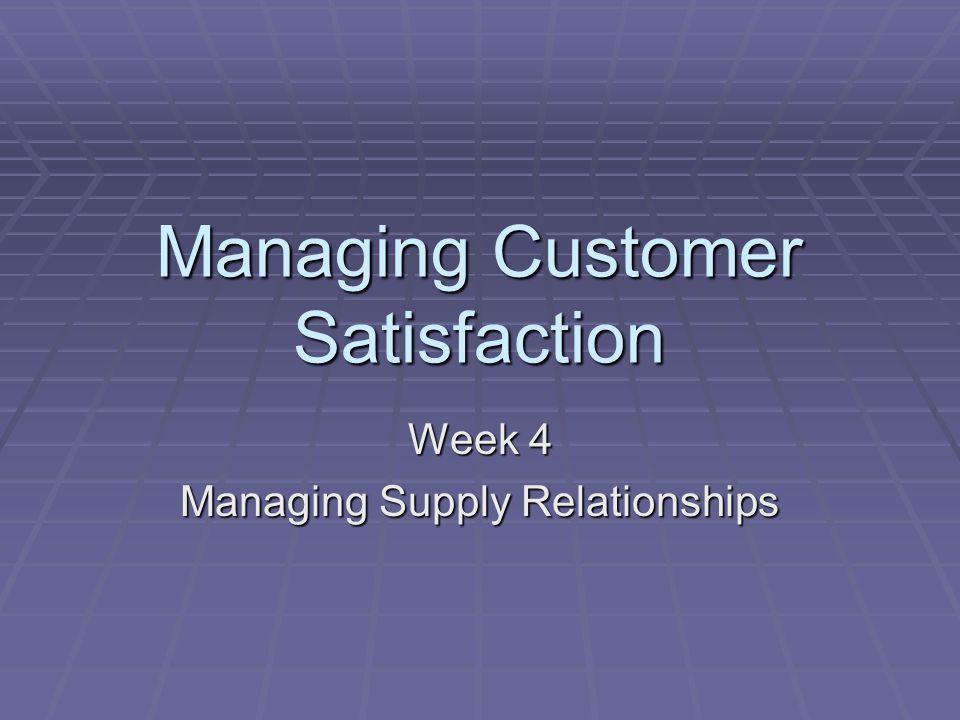 Managing Customer Satisfaction

Week 4

Managing Supply Relationships